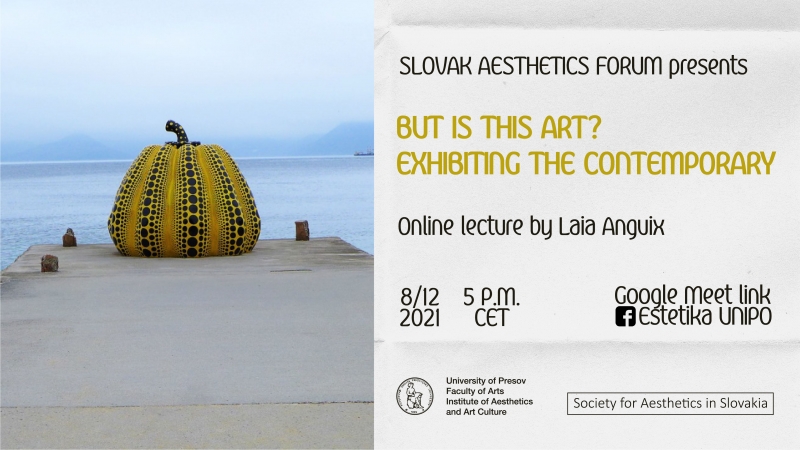 SLOVAK AESTHETICS FORUM presents

BUT IS THIS ART?
EXHIBITING THE CONTEMPORARY

Online lecture by Laia Anguix

8/12 2021

5 P.M. CET

Google Meet link
Estetika UNIPO

University of Presov
Faculty of Arts
Institute of Aesthetics and Art Culture

Society for Aesthetics in Slovakia